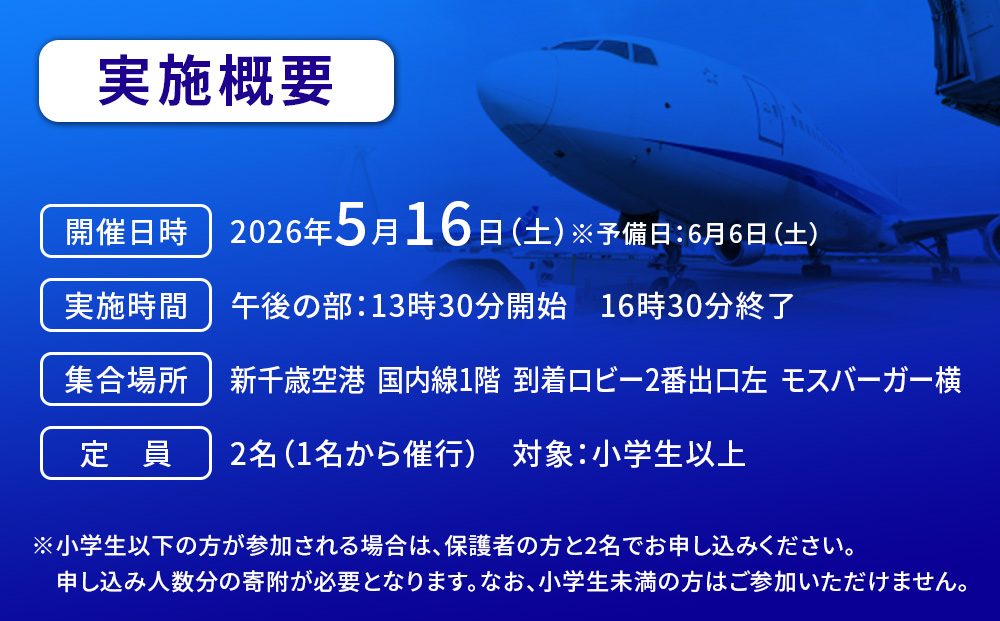 実施概要

開催日時　2026年5月16日（土）※予備日：6月6日（土）

実施時間　午後の部：13時30分開始　16時30分終了

集合場所　新千歳空港 国内線1階 到着ロビー2番出口左 モスバーガー横

定　員　2名（1名から催行）　対象：小学生以上

※小学生以下の方が参加される場合は、保護者の方と2名でお申し込みください。
申し込み人数分の寄附が必要となります。なお、小学生未満の方はご参加いただけません。